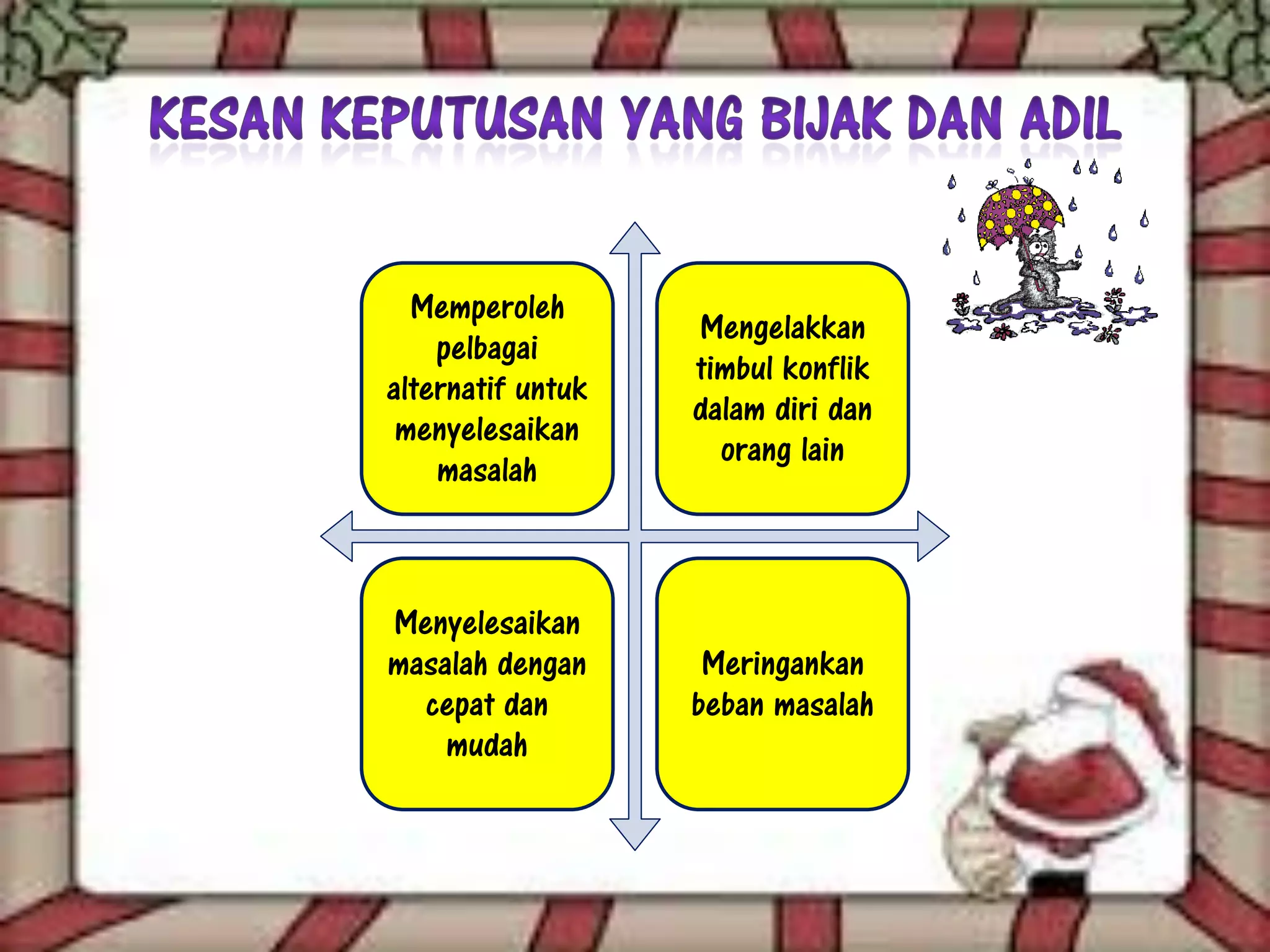 KESAN KEPUTUSAN YANG BIJAK DAN ADIL

Memperoleh pelbagai alternatif untuk menyelesaikan masalah

Mengelakkan timbul konflik dalam diri dan orang lain

Menyelesaikan masalah dengan cepat dan mudah

Meringankan beban masalah